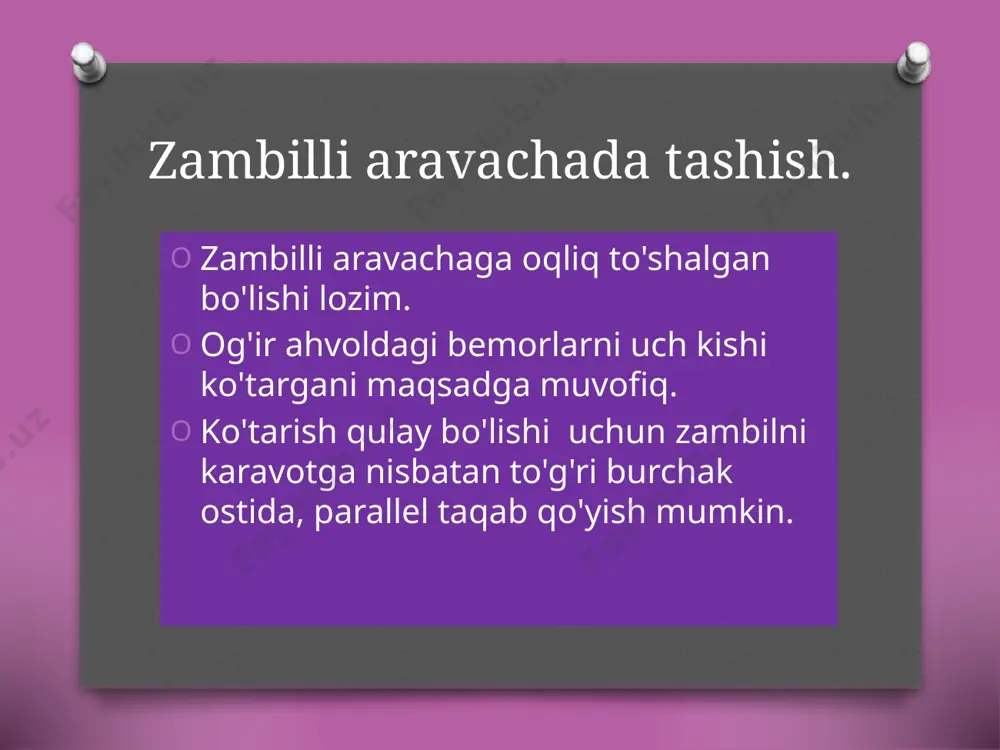 Zambilli aravachada tashish.

O Zambilli aravachaga oqliq to'shalgan bo'lishi lozim.
O Og'ir ahvoldagi bemorlarni uch kishi ko'targani maqsadga muvofiq.
O Ko'tarish qulay bo'lishi  uchun zambilni karavotga nisbatan to'g'ri burchak ostida, parallel taqab qo'yish mumkin.